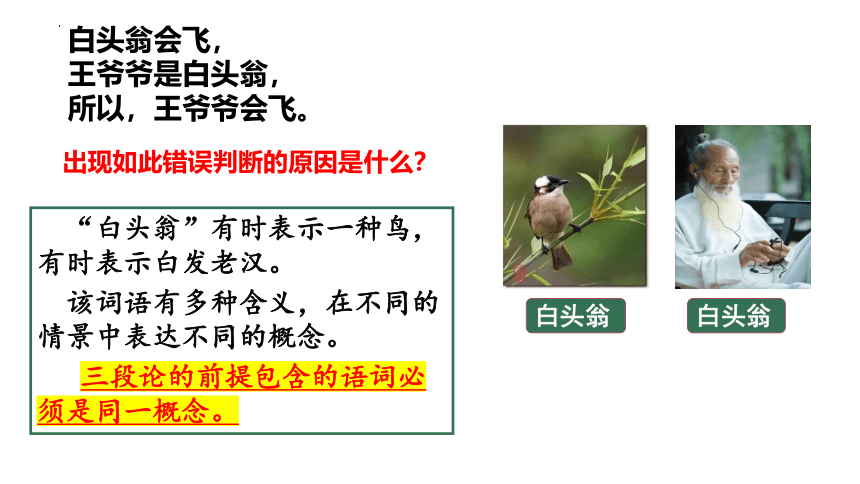 白头翁会飞，
王爷爷是白头翁，
所以，王爷爷会飞。

出现如此错误判断的原因是什么？

“白头翁”有时表示一种鸟，有时表示白发老汉。

该词语有多种含义，在不同的情景中表达不同的概念。

三段论的前提包含的语词必须是同一概念。

白头翁

白头翁